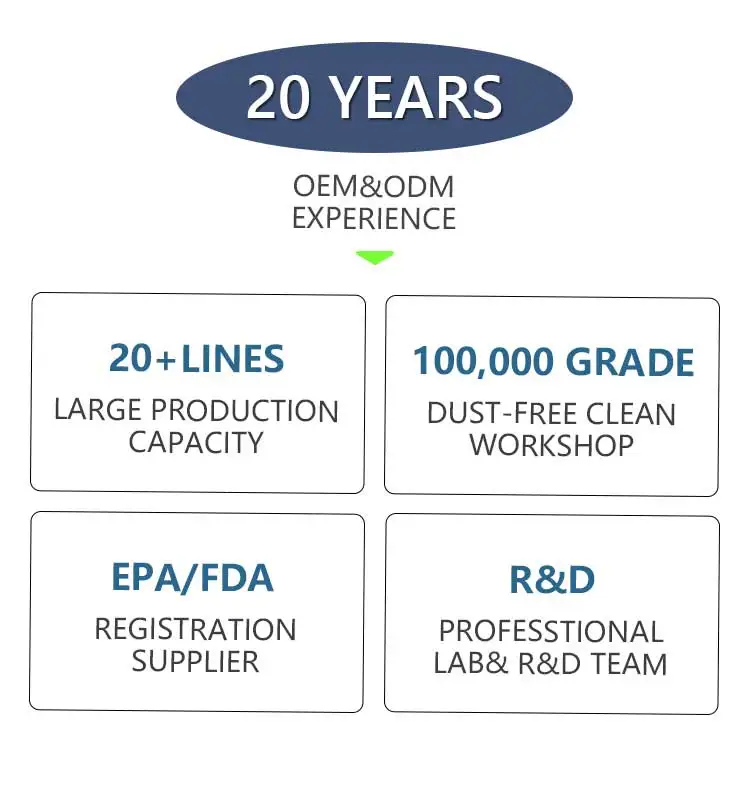 20 YEARS

OEM&ODM EXPERIENCE

20+LINES
LARGE PRODUCTION CAPACITY

100,000 GRADE
DUST-FREE CLEAN WORKSHOP

EPA/FDA
REGISTRATION SUPPLIER

R&D
PROFESSTIONAL LAB& R&D TEAM